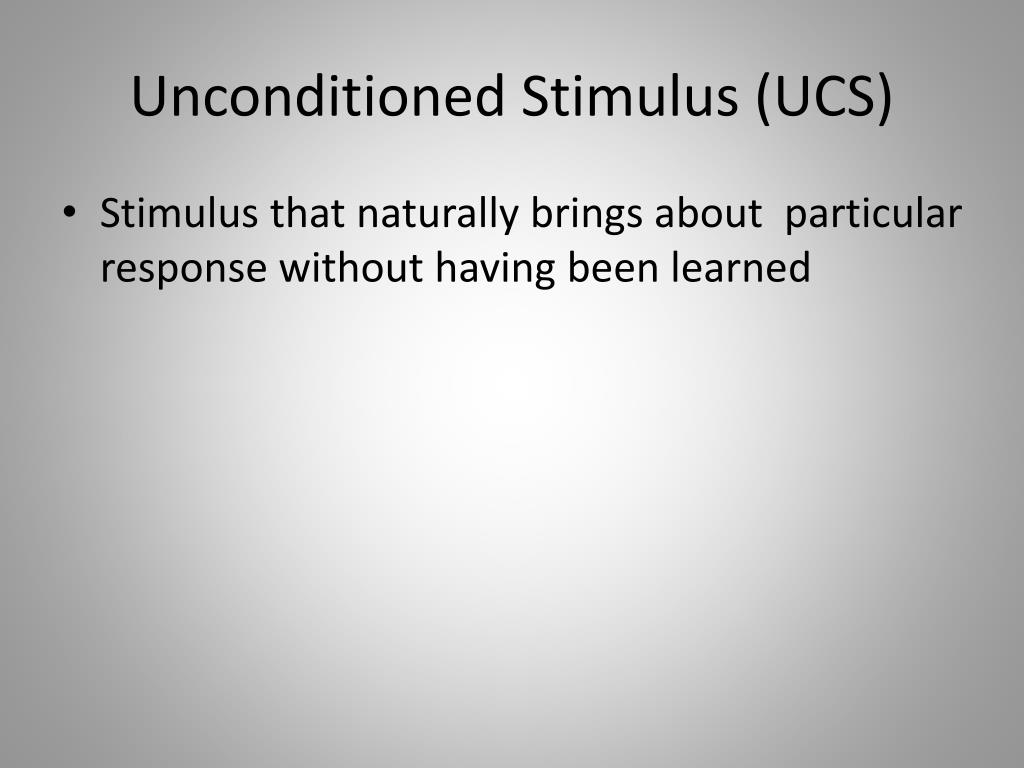 Unconditioned Stimulus (UCS)

• Stimulus that naturally brings about particular response without having been learned